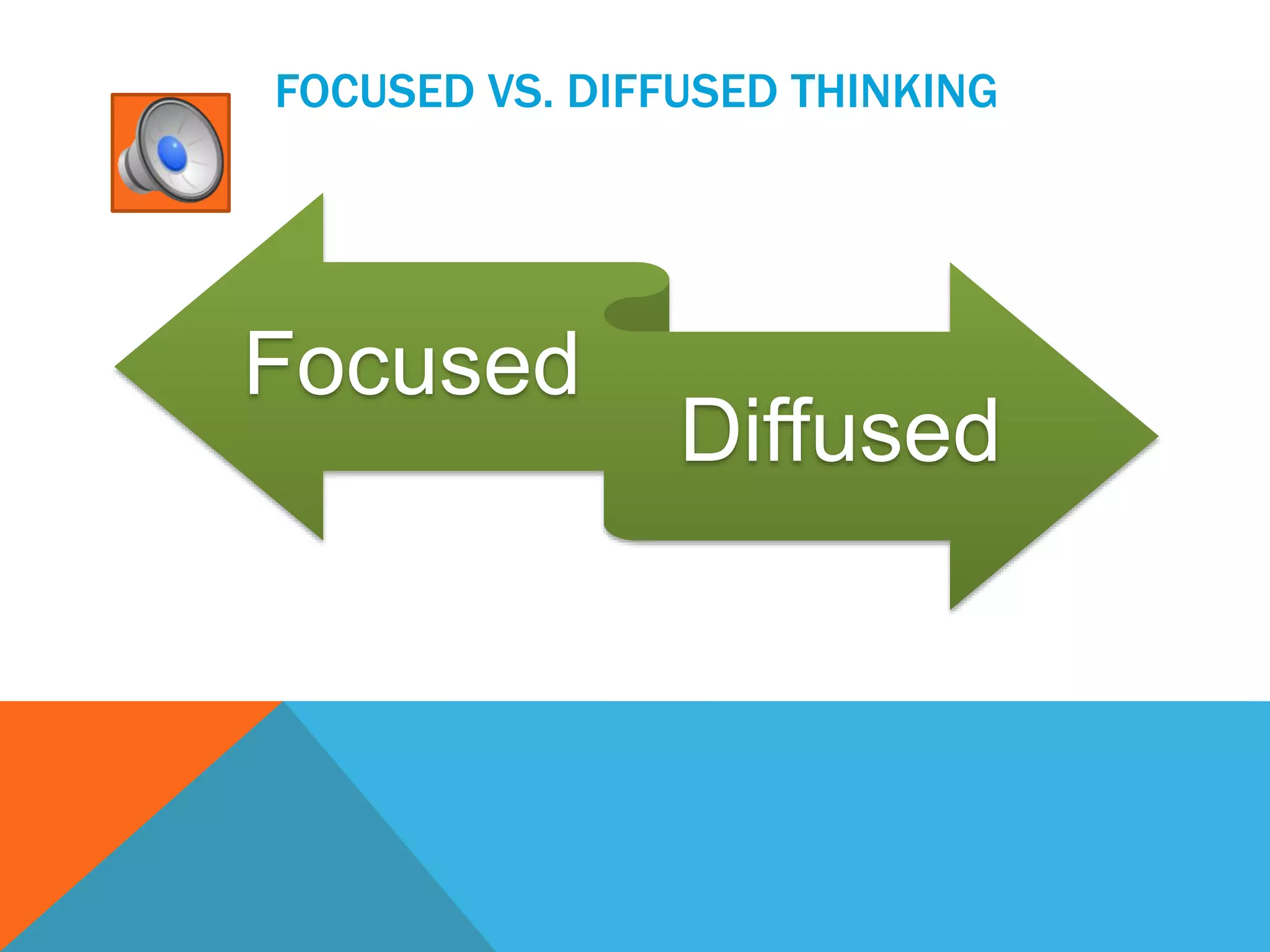 FOCUSED VS. DIFFUSED THINKING

Focused

Diffused